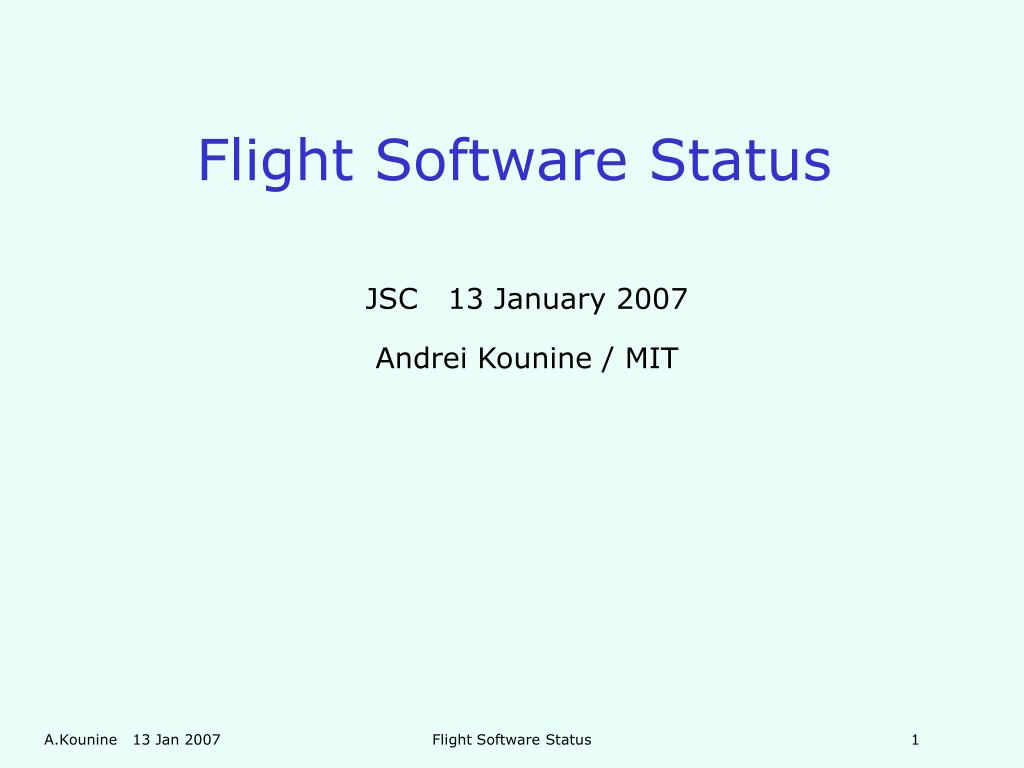 Flight Software Status

JSC 13 January 2007

Andrei Kounine / MIT

A.Kounine 13 Jan 2007

Flight Software Status

1